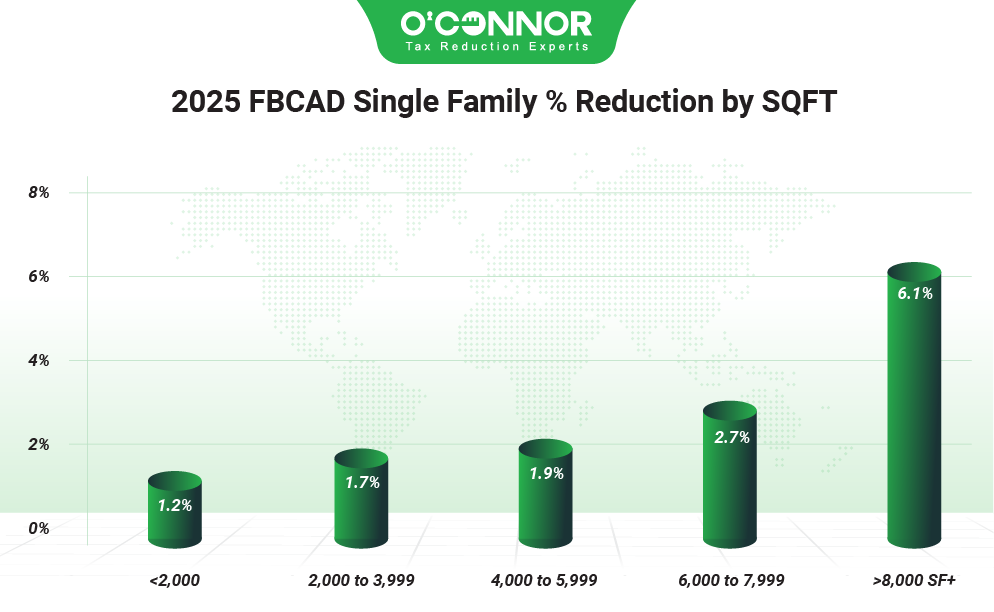 O'CONNOR
Tax Reduction Experts

2025 FBCAD Single Family % Reduction by SQFT

8%
6%
4%
2%
0%

1.2%
1.7%
1.9%
2.7%
6.1%

<2,000
2,000 to 3,999
4,000 to 5,999
6,000 to 7,999
>8,000 SF+